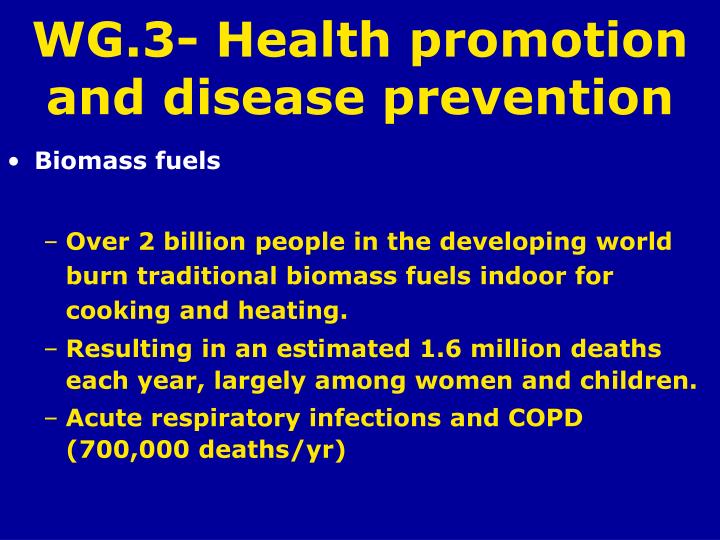 WG.3- Health promotion and disease prevention

• Biomass fuels

– Over 2 billion people in the developing world burn traditional biomass fuels indoor for cooking and heating.
– Resulting in an estimated 1.6 million deaths each year, largely among women and children.
– Acute respiratory infections and COPD (700,000 deaths/yr)